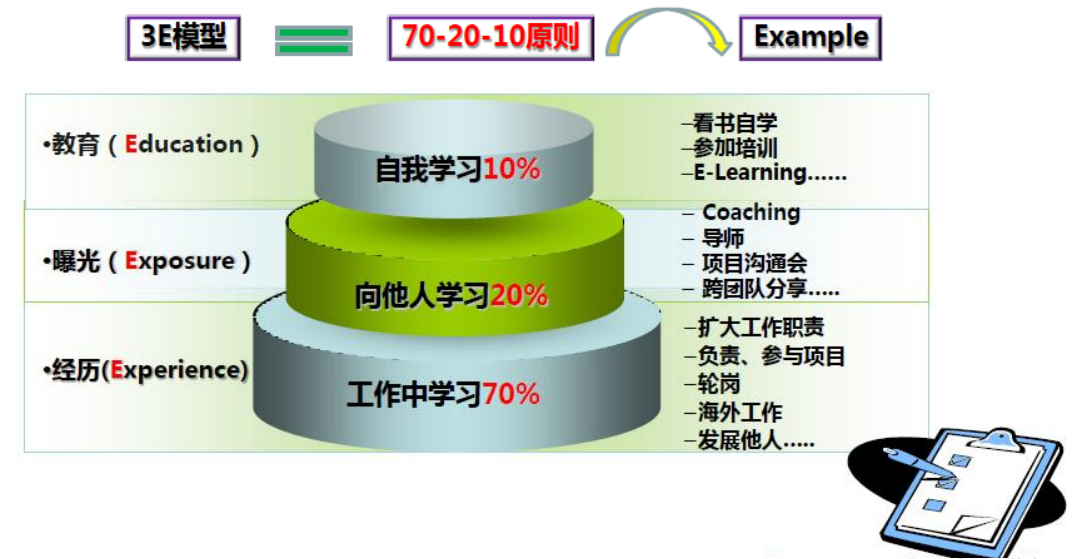 3E模型 70-20-10原则 Example

•教育（Education）

自我学习10%

–看书自学
–参加培训
–E-Learning……

•曝光（Exposure）

向他人学习20%

– Coaching
– 导师
– 项目沟通会
– 跨团队分享.....

•经历(Experience)

工作中学习70%

–扩大工作职责
–负责、参与项目
–轮岗
–海外工作
–发展他人.....